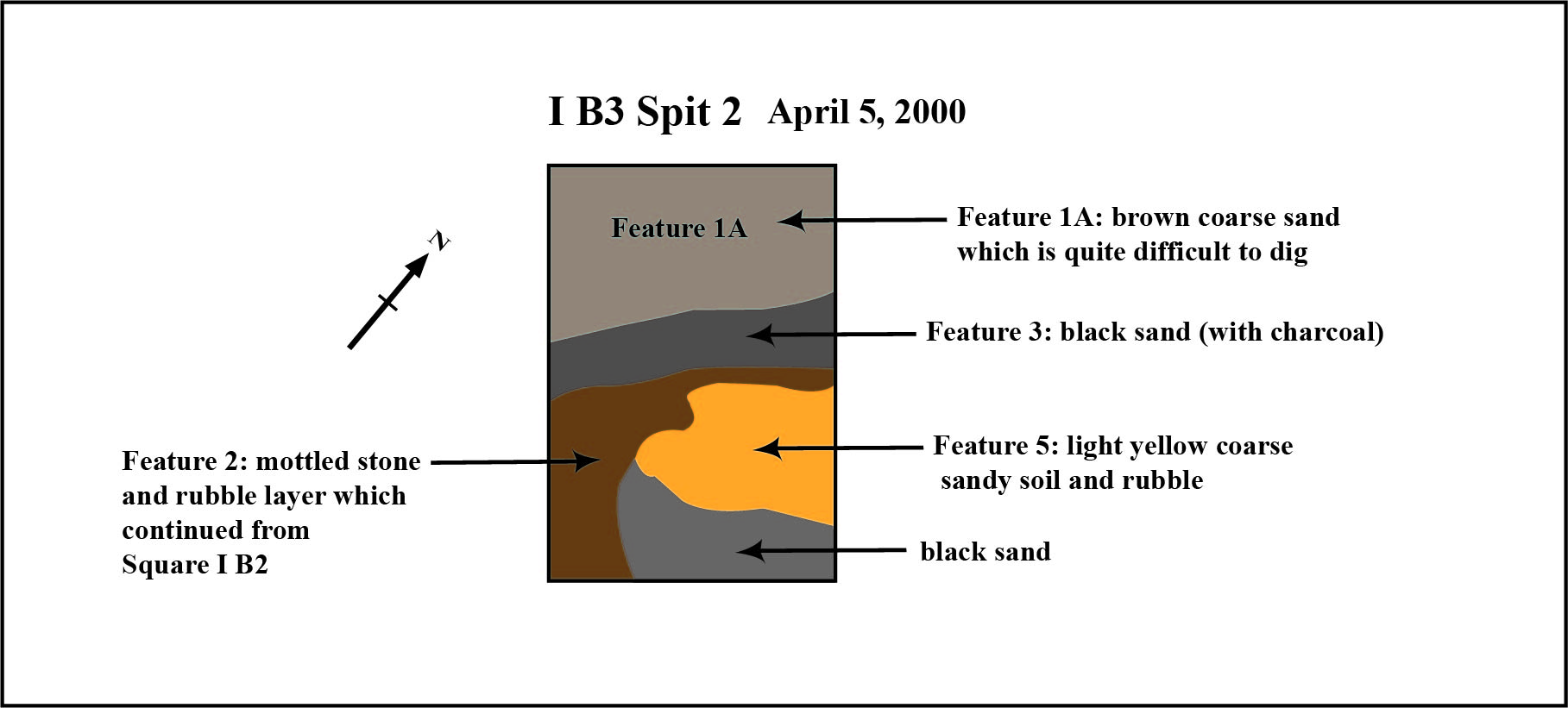 I B3 Spit 2 April 5, 2000

N

Feature 1A

Feature 1A: brown coarse sand which is quite difficult to dig

Feature 3: black sand (with charcoal)

Feature 2: mottled stone and rubble layer which continued from Square I B2

Feature 5: light yellow coarse sandy soil and rubble

black sand